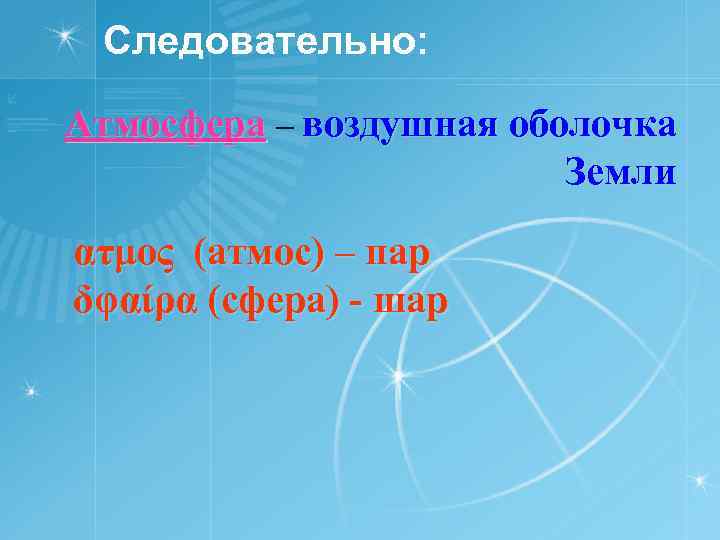 Следовательно:

Атмосфера – воздушная оболочка Земли

ατμος (атмос) – пар
δφαίρα (сфера) - шар